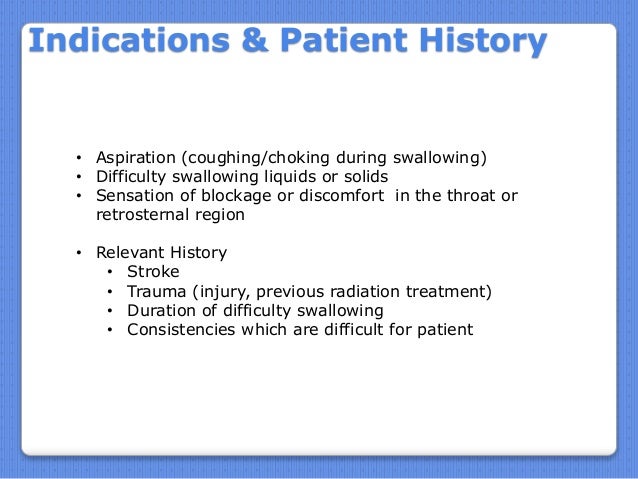 Indications & Patient History

• Aspiration (coughing/choking during swallowing)
• Difficulty swallowing liquids or solids
• Sensation of blockage or discomfort in the throat or retrosternal region

• Relevant History
  • Stroke
  • Trauma (injury, previous radiation treatment)
  • Duration of difficulty swallowing
  • Consistencies which are difficult for patient